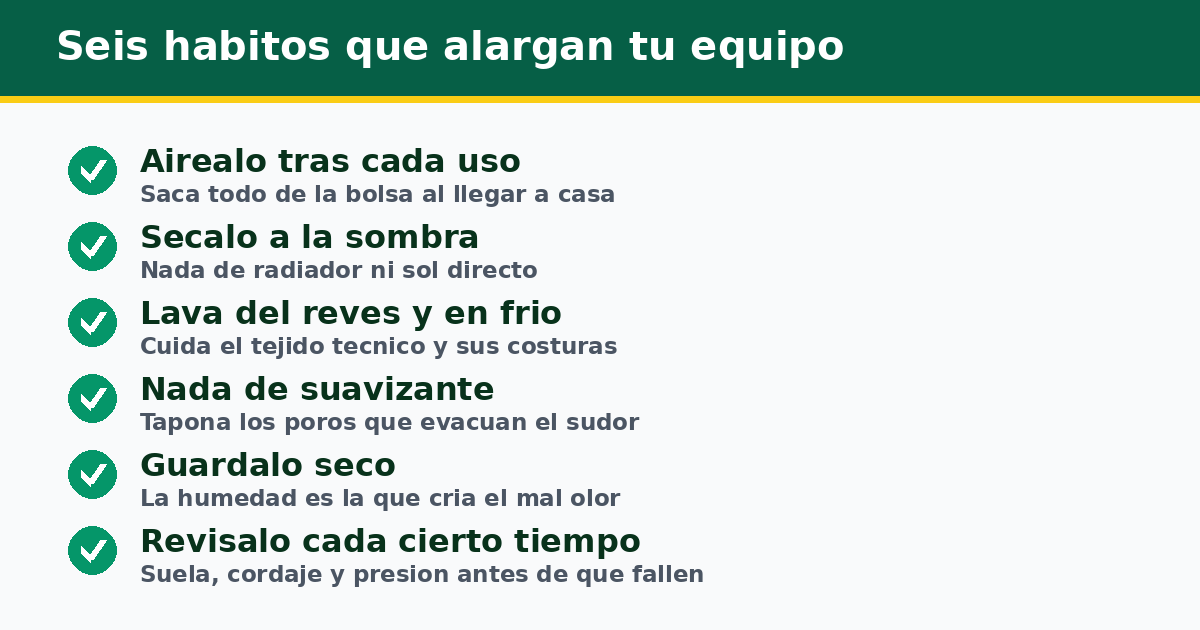 Seis habitos que alargan tu equipo

Airealo tras cada uso
Saca todo de la bolsa al llegar a casa

Secalo a la sombra
Nada de radiador ni sol directo

Lava del reves y en frio
Cuida el tejido tecnico y sus costuras

Nada de suavizante
Tapona los poros que evacuan el sudor

Guardalo seco
La humedad es la que cria el mal olor

Revisalo cada cierto tiempo
Suela, cordaje y presion antes de que fallen